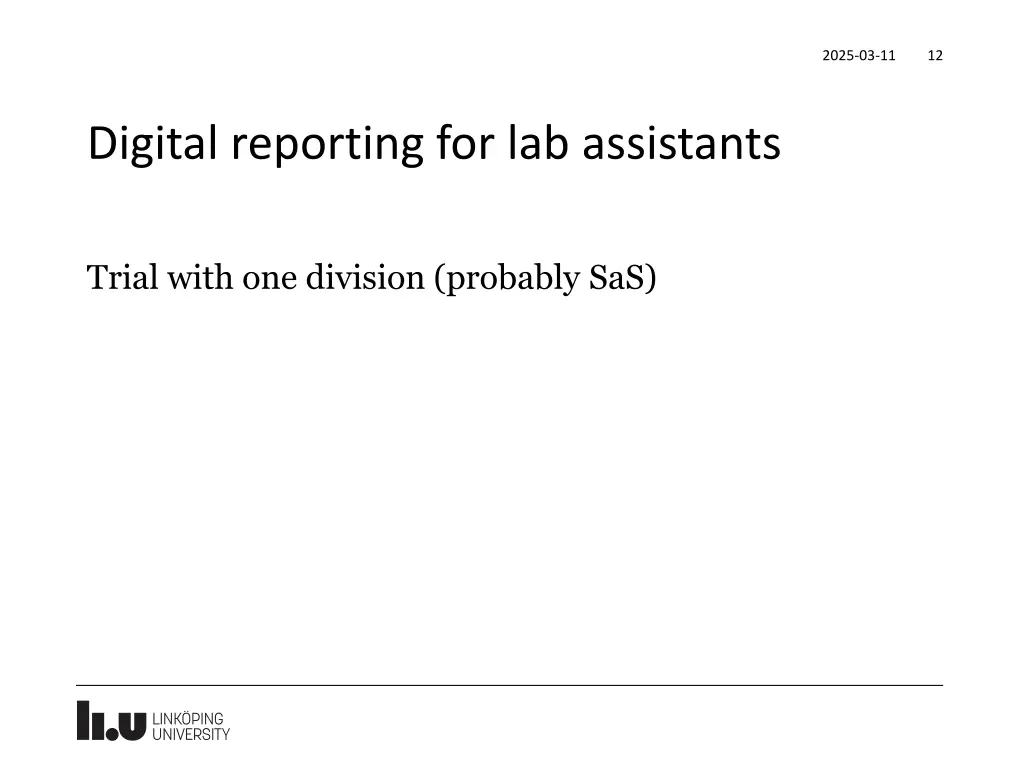 2025-03-11 12

Digital reporting for lab assistants

Trial with one division (probably SaS)

LiU LINKÖPING UNIVERSITY